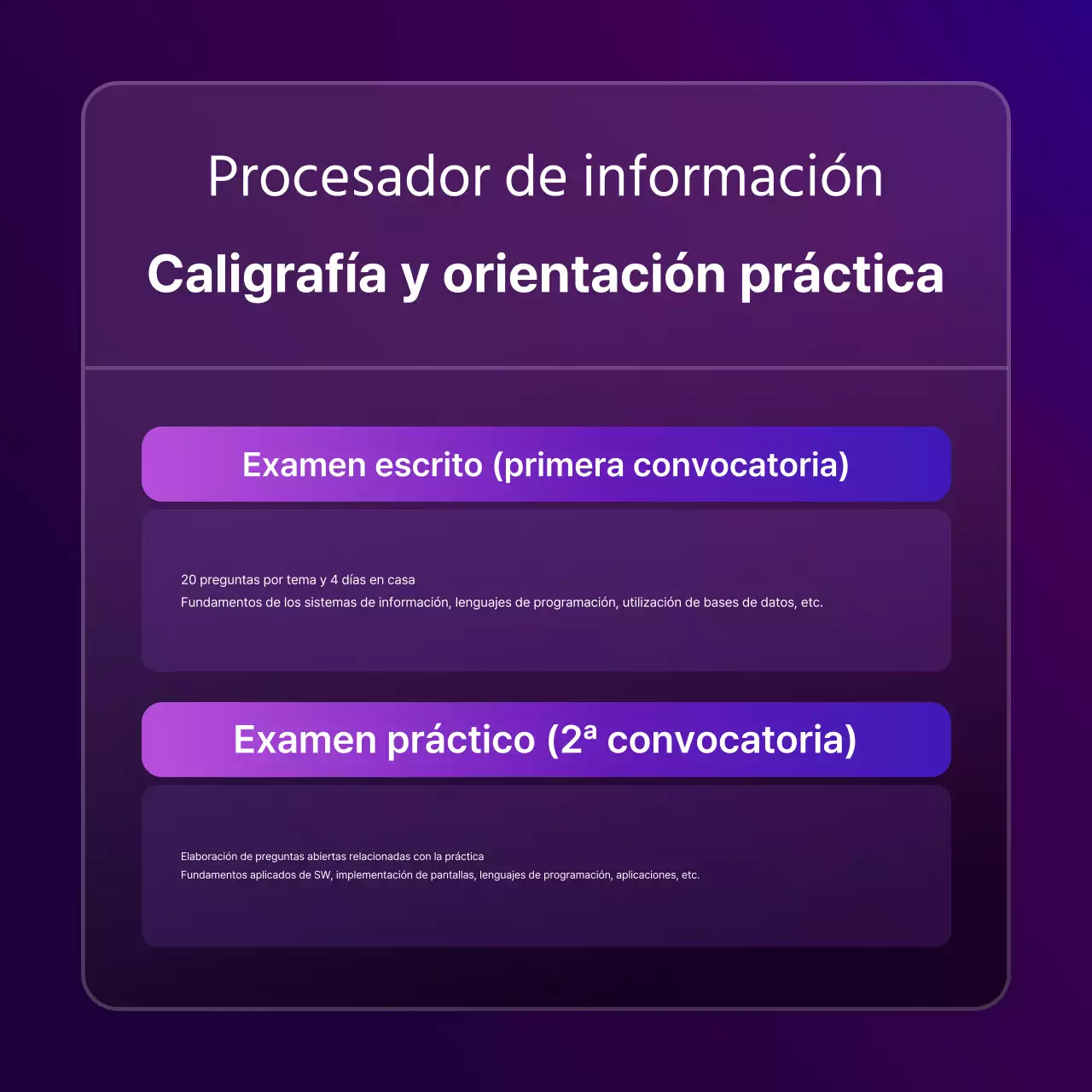 Procesador de información

Caligrafía y orientación práctica

Examen escrito (primera convocatoria)

20 preguntas por tema y 4 días en casa
Fundamentos de los sistemas de información, lenguajes de programación, utilización de bases de datos, etc.

Examen práctico (2ª convocatoria)

Elaboración de preguntas abiertas relacionadas con la práctica
Fundamentos aplicados de SW, implementación de pantallas, lenguajes de programación, aplicaciones, etc.